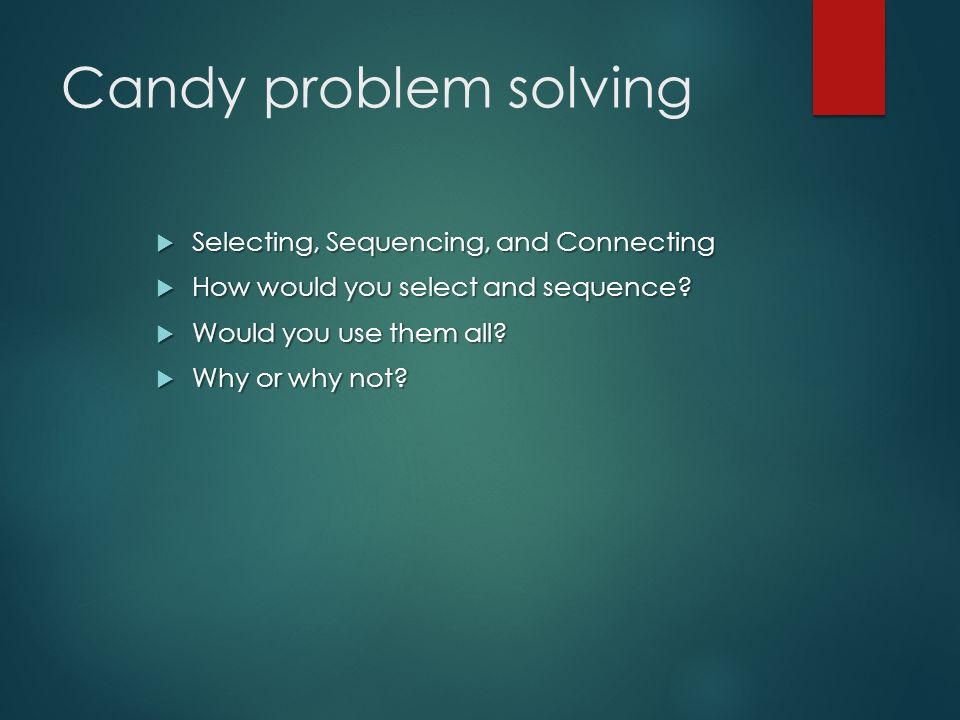 Candy problem solving

Selecting, Sequencing, and Connecting

How would you select and sequence?

Would you use them all?

Why or why not?